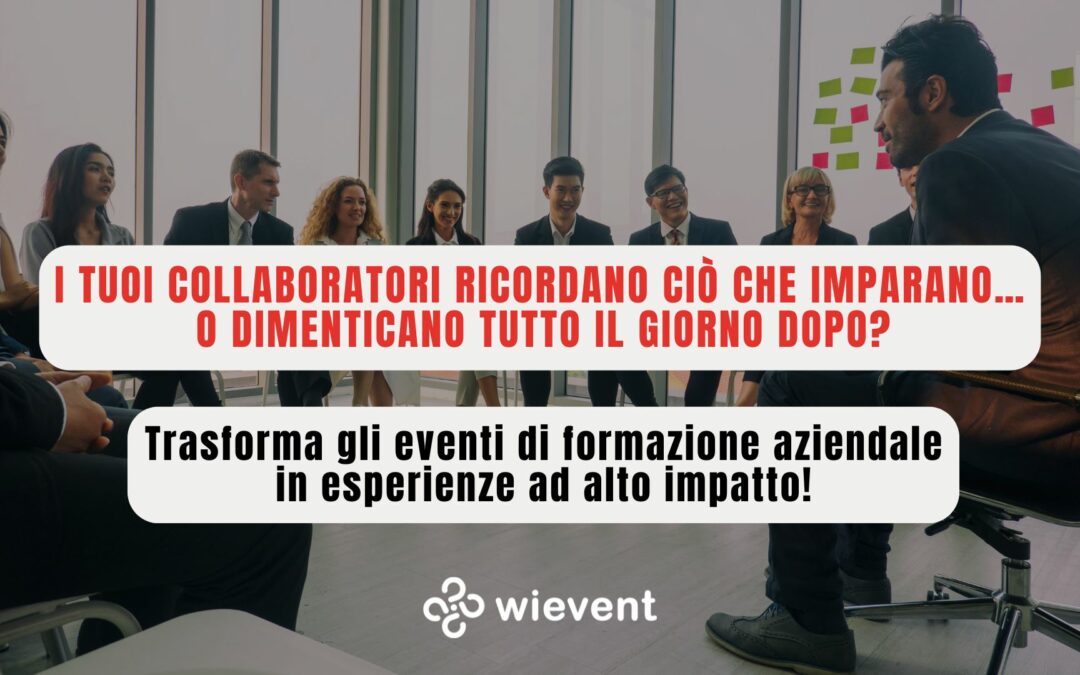 I TUOI COLLABORATORI RICORDANO CIÒ CHE IMPARANO... O DIMENTICANO TUTTO IL GIORNO DOPO?

Trasforma gli eventi di formazione aziendale in esperienze ad alto impatto!

wievent